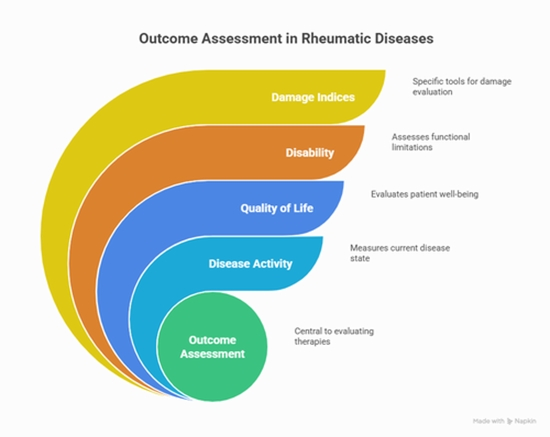 Outcome Assessment in Rheumatic Diseases

Damage Indices

Specific tools for damage evaluation

Disability

Assesses functional limitations

Quality of Life

Evaluates patient well-being

Disease Activity

Measures current disease state

Outcome Assessment

Central to evaluating therapies

Made with Napkin